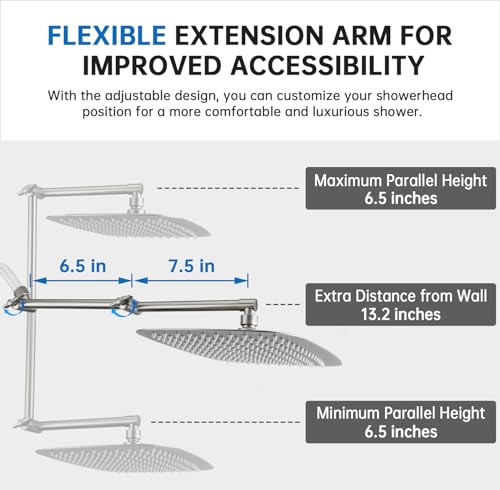 FLEXIBLE EXTENSION ARM FOR IMPROVED ACCESSIBILITY

With the adjustable design, you can customize your showerhead position for a more comfortable and luxurious shower.

Maximum Parallel Height
6.5 inches

6.5 in

7.5 in

Extra Distance from Wall
13.2 inches

Minimum Parallel Height
6.5 inches